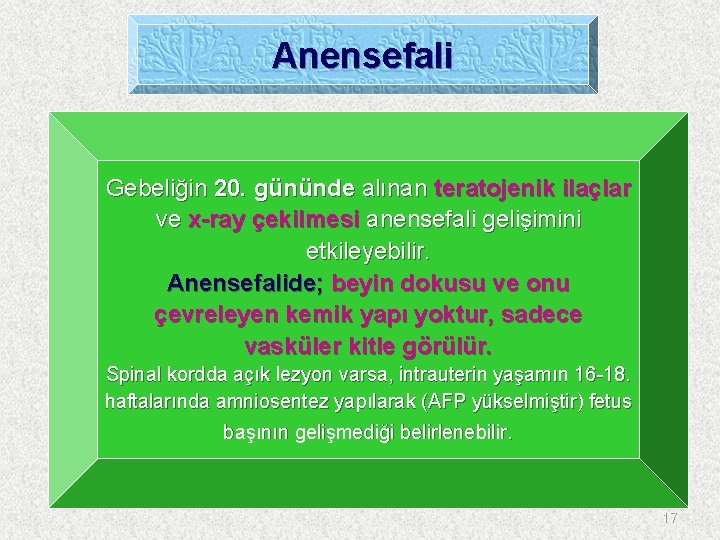 Anensefali

Gebeliğin 20. gününde alınan teratojenik ilaçlar ve x-ray çekilmesi anensefali gelişimini etkileyebilir.

Anensefalide; beyin dokusu ve onu çevreleyen kemik yapı yoktur, sadece vasküler kitle görülür.

Spinal kordda açık lezyon varsa, intrauterin yaşamın 16-18. haftalarında amniosentez yapılarak (AFP yükselmiştir) fetus başının gelişmediği belirlenebilir.

17